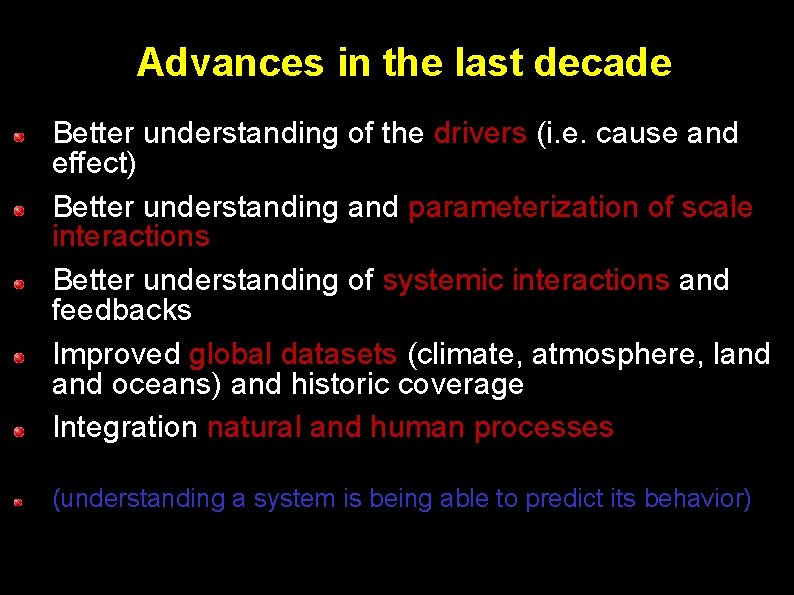 Advances in the last decade

- Better understanding of the drivers (i.e. cause and effect)
- Better understanding and parameterization of scale interactions
- Better understanding of systemic interactions and feedbacks
- Improved global datasets (climate, atmosphere, land and oceans) and historic coverage
- Integration natural and human processes
- (understanding a system is being able to predict its behavior)